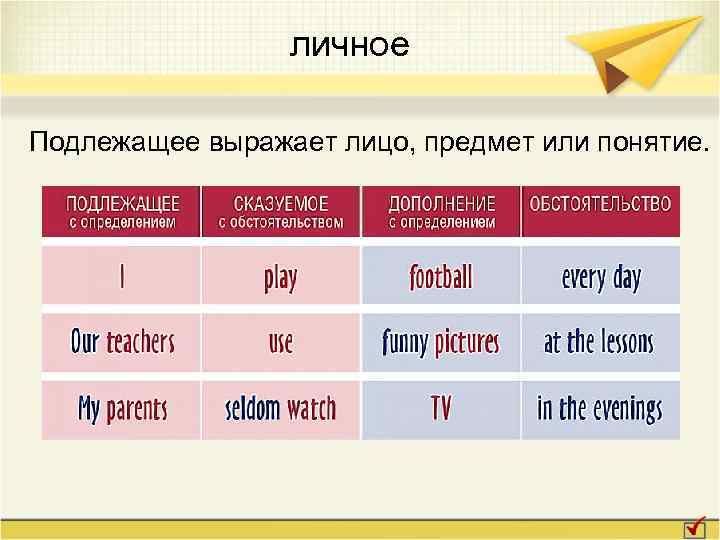 личное

Подлежащее выражает лицо, предмет или понятие.

| ПОДЛЕЖАЩЕЕ с определением | СКАЗУЕМОЕ с обстоятельством | ДОПОЛНЕНИЕ с определением | ОБСТОЯТЕЛЬСТВО |
|---|---|---|---|
| I | play | football | every day |
| Our teachers | use | funny pictures | at the lessons |
| My parents | seldom watch | TV | in the evenings |